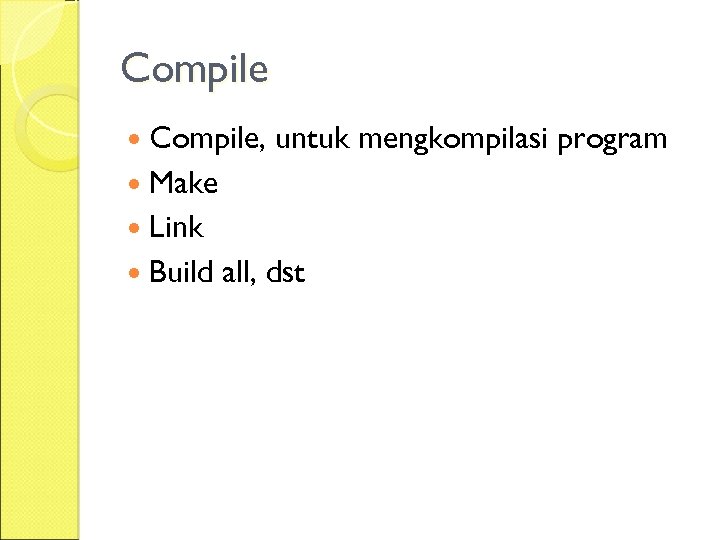 Compile

- Compile, untuk mengkompilasi program
- Make
- Link
- Build all, dst